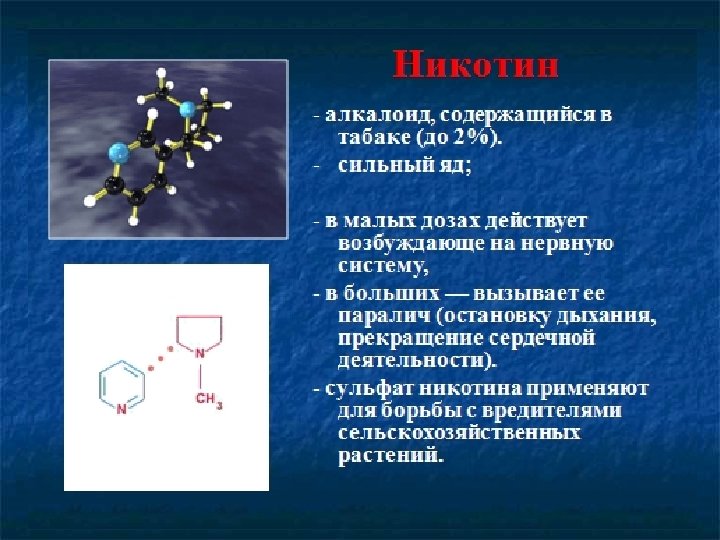 Никотин

- алкалоид, содержащийся в табаке (до 2%).

- сильный яд;

- в малых дозах действует возбуждающе на нервную систему,

- в больших — вызывает ее паралич (остановку дыхания, прекращение сердечной деятельности).

- сульфат никотина применяют для борьбы с вредителями сельскохозяйственных растений.

N

N

$CH_3$